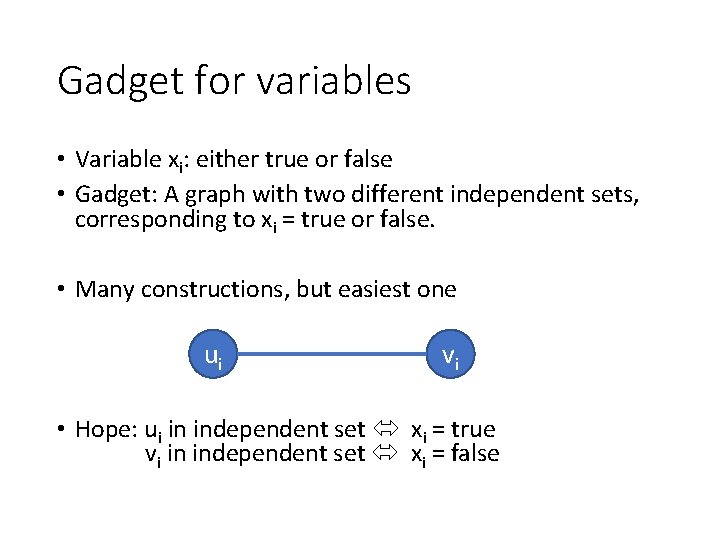 Gadget for variables

• Variable $x_i$: either true or false
• Gadget: A graph with two different independent sets, corresponding to $x_i$ = true or false.

• Many constructions, but easiest one

$u_i$

$v_i$

• Hope: $u_i$ in independent set $\Leftrightarrow$ $x_i$ = true
$v_i$ in independent set $\Leftrightarrow$ $x_i$ = false